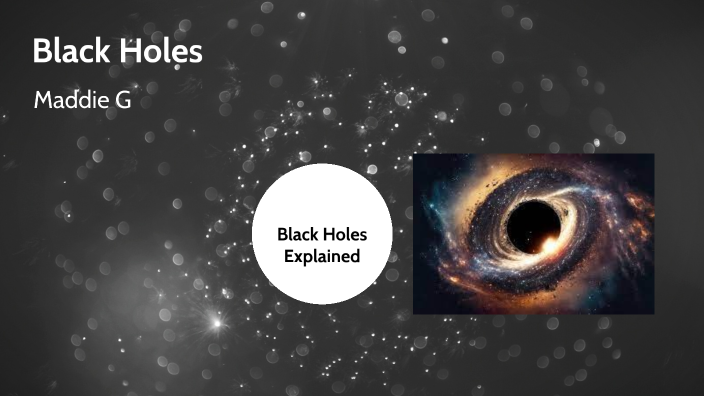 Black Holes

Maddie G

Black Holes Explained